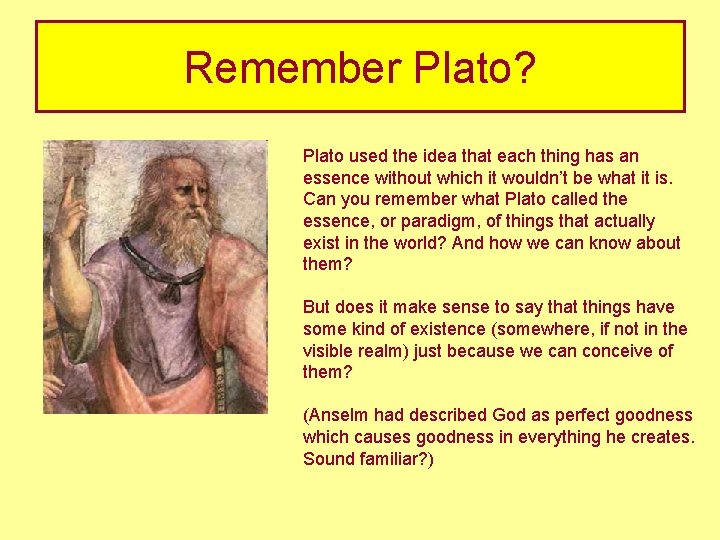 Remember Plato?

Plato used the idea that each thing has an essence without which it wouldn't be what it is. Can you remember what Plato called the essence, or paradigm, of things that actually exist in the world? And how we can know about them?

But does it make sense to say that things have some kind of existence (somewhere, if not in the visible realm) just because we can conceive of them?

(Anselm had described God as perfect goodness which causes goodness in everything he creates. Sound familiar?)